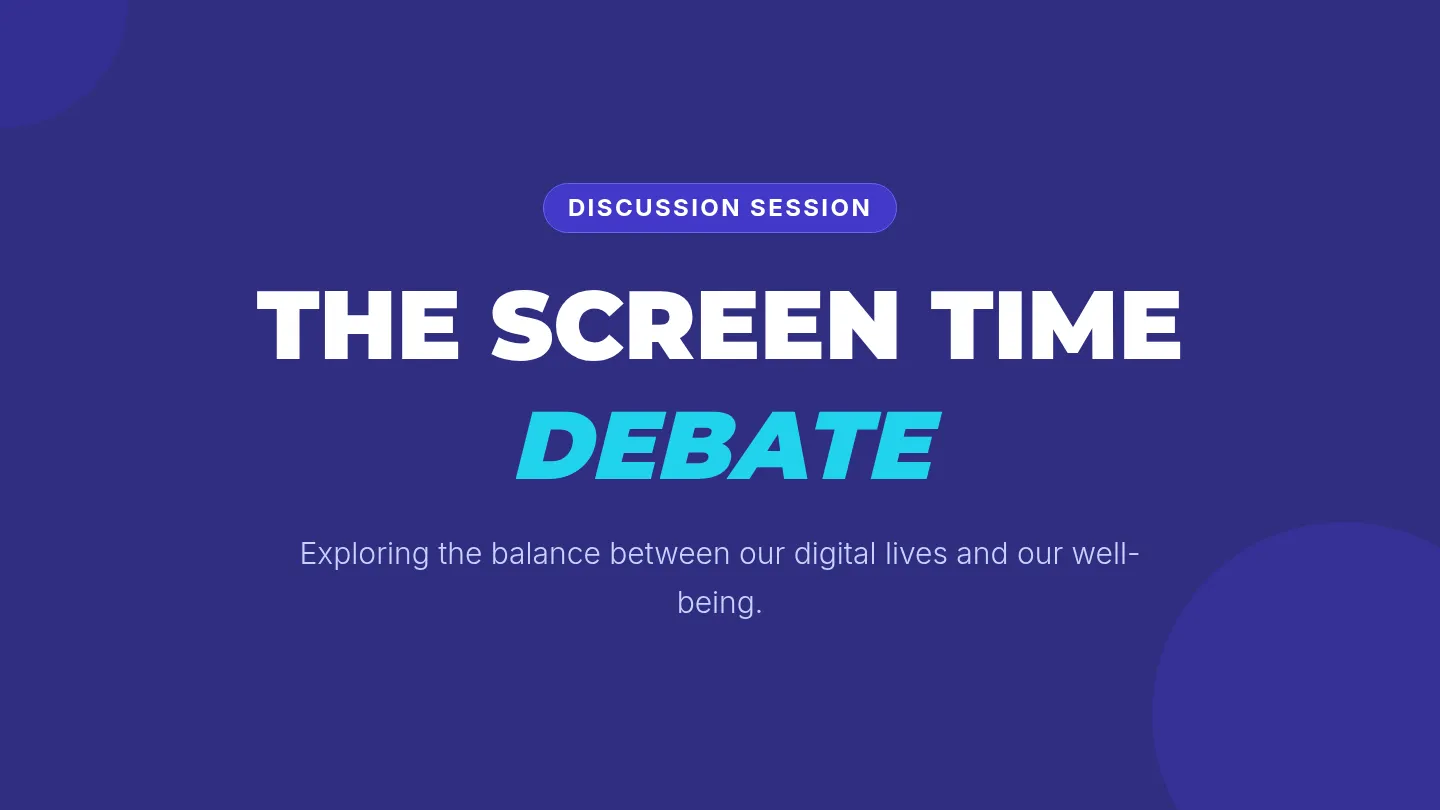 DISCUSSION SESSION

THE SCREEN TIME DEBATE

Exploring the balance between our digital lives and our well-being.